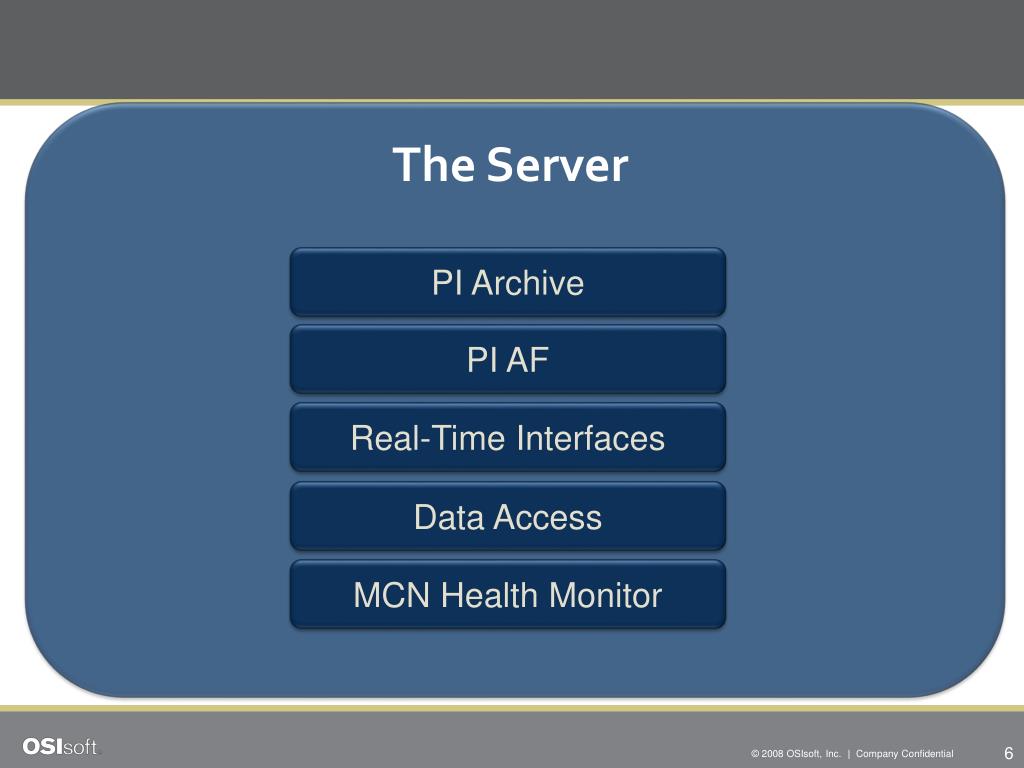 The Server

PI Archive

PI AF

Real-Time Interfaces

Data Access

MCN Health Monitor

OSIsoft.

© 2008 OSIsoft, Inc. | Company Confidential

6